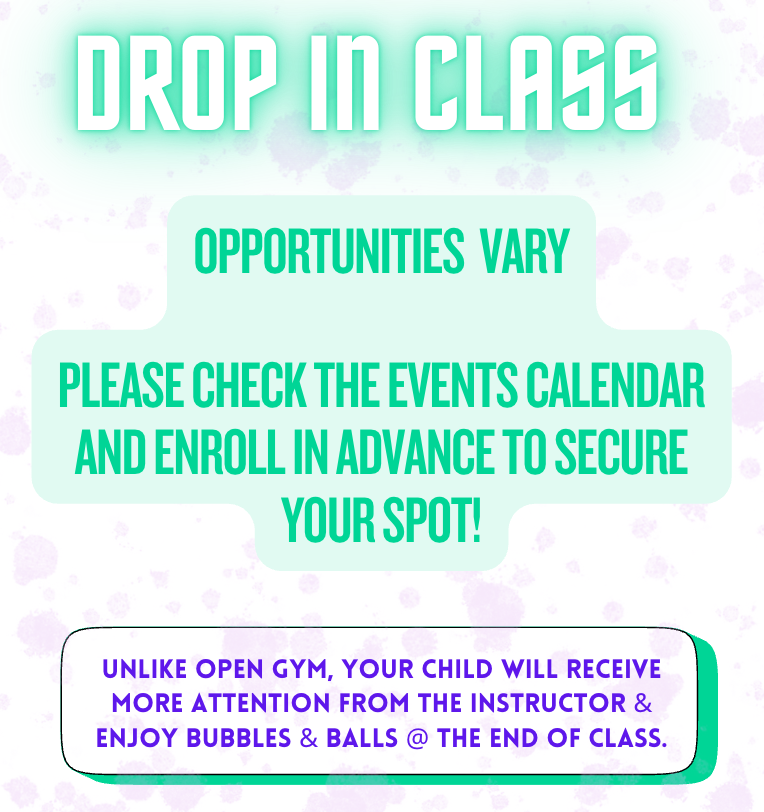 DROP IN CLASS

OPPORTUNITIES VARY

PLEASE CHECK THE EVENTS CALENDAR AND ENROLL IN ADVANCE TO SECURE YOUR SPOT!

UNLIKE OPEN GYM, YOUR CHILD WILL RECEIVE MORE ATTENTION FROM THE INSTRUCTOR & ENJOY BUBBLES & BALLS @ THE END OF CLASS.